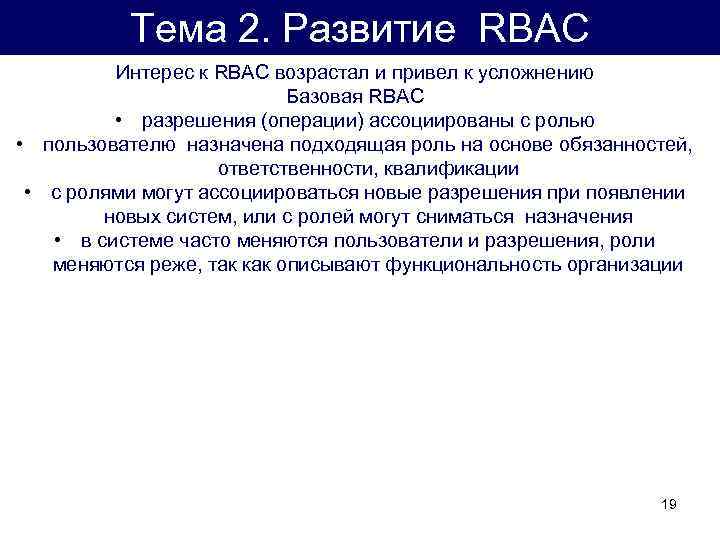 Тема 2. Развитие RBAC

Интерес к RBAC возрастал и привел к усложнению

Базовая RBAC

• разрешения (операции) ассоциированы с ролью
• пользователю назначена подходящая роль на основе обязанностей, ответственности, квалификации
• с ролями могут ассоциироваться новые разрешения при появлении новых систем, или с ролей могут сниматься назначения
• в системе часто меняются пользователи и разрешения, роли меняются реже, так как описывают функциональность организации

19